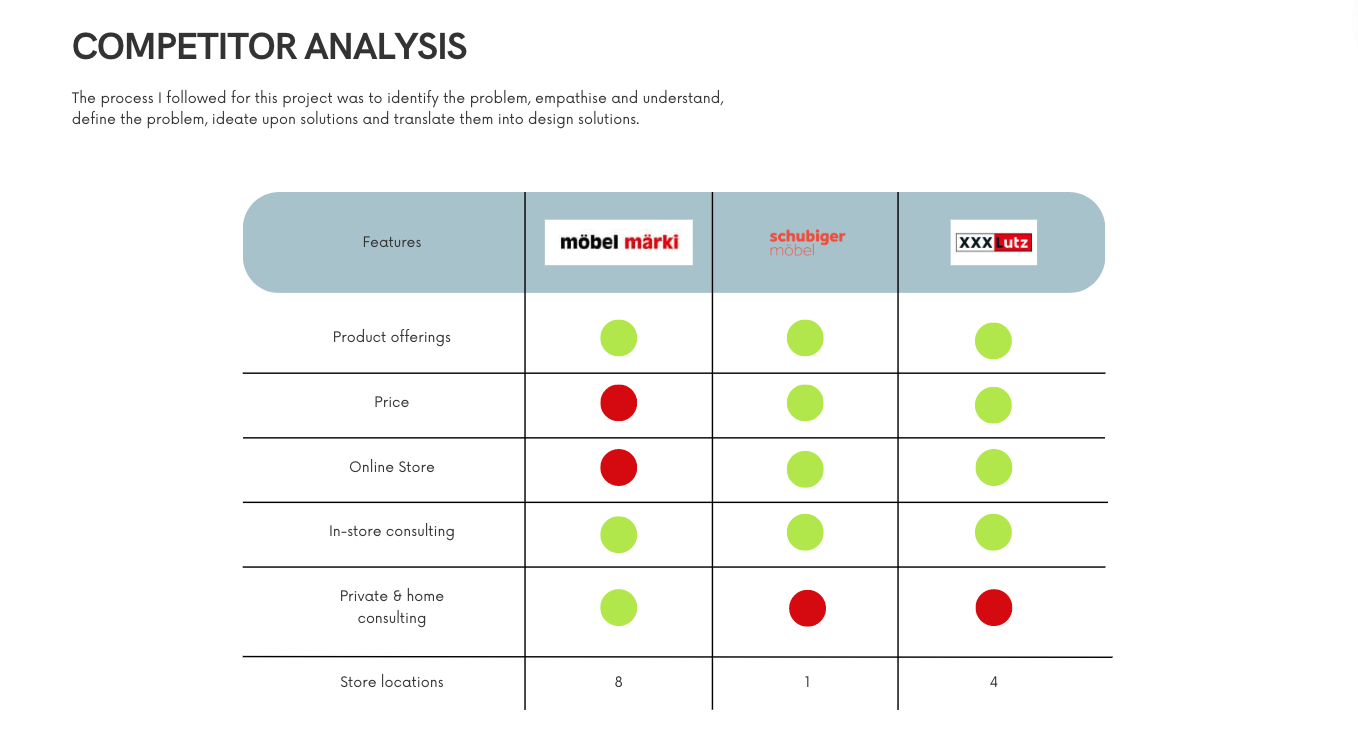 COMPETITOR ANALYSIS

The process I followed for this project was to identify the problem, empathise and understand, define the problem, ideate upon solutions and translate them into design solutions.

| Features | möbel märki | schubiger möbel | XXXLutz |
|---|---|---|---|
| Product offerings | | | |
| Price | | | |
| Online Store | | | |
| In-store consulting | | | |
| Private & home consulting | | | |
| Store locations | 8 | 1 | 4 |